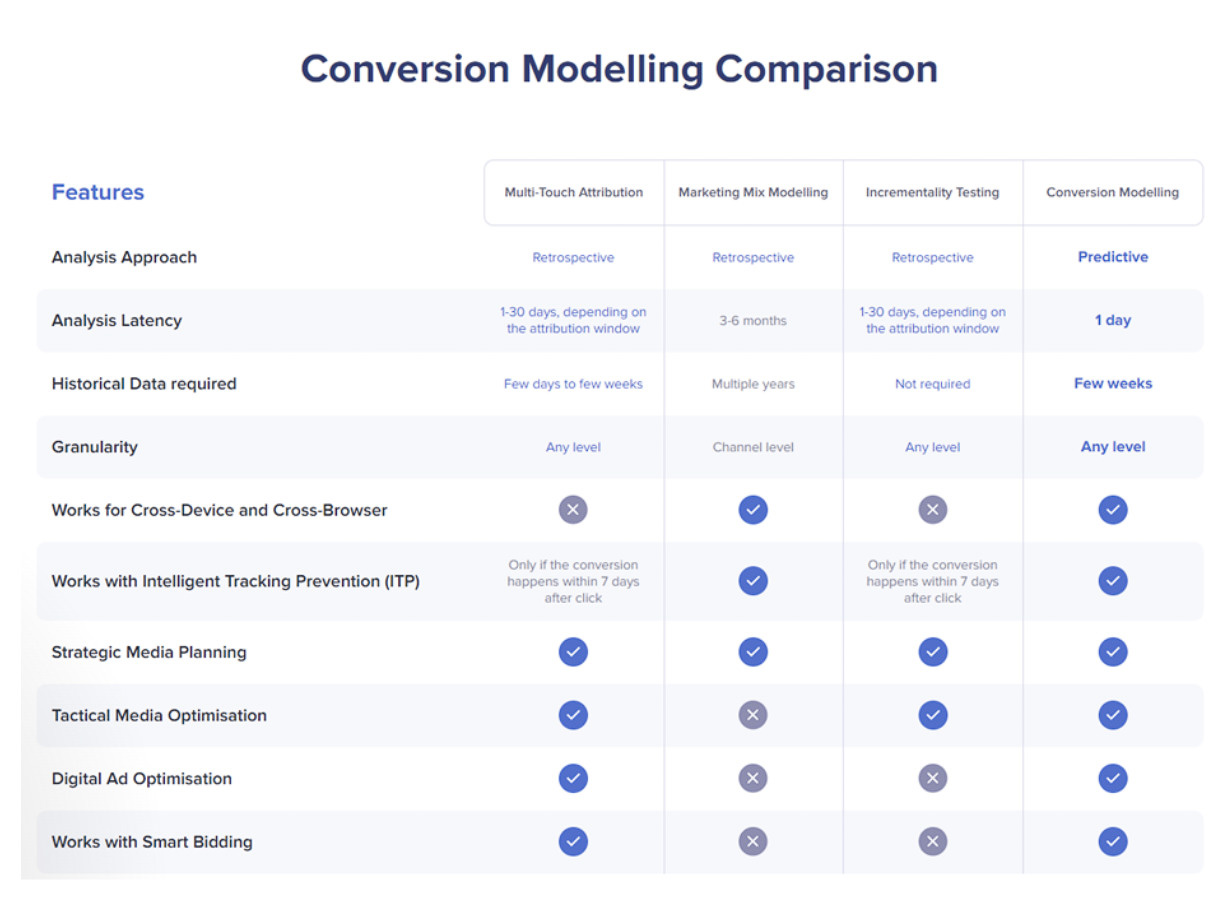 Conversion Modelling Comparison

| Features | Multi-Touch Attribution | Marketing Mix Modelling | Incrementality Testing | Conversion Modelling |
|---|---|---|---|---|
| Analysis Approach | Retrospective | Retrospective | Retrospective | Predictive |
| Analysis Latency | 1-30 days, depending on the attribution window | 3-6 months | 1-30 days, depending on the attribution window | 1 day |
| Historical Data required | Few days to few weeks | Multiple years | Not required | Few weeks |
| Granularity | Any level | Channel level | Any level | Any level |
| Works for Cross-Device and Cross-Browser | ✗ | ✓ | ✗ | ✓ |
| Works with Intelligent Tracking Prevention (ITP) | Only if the conversion happens within 7 days after click | ✓ | Only if the conversion happens within 7 days after click | ✓ |
| Strategic Media Planning | ✓ | ✓ | ✓ | ✓ |
| Tactical Media Optimisation | ✓ | ✗ | ✓ | ✓ |
| Digital Ad Optimisation | ✓ | ✗ | ✗ | ✓ |
| Works with Smart Bidding | ✓ | ✗ | ✗ | ✓ |